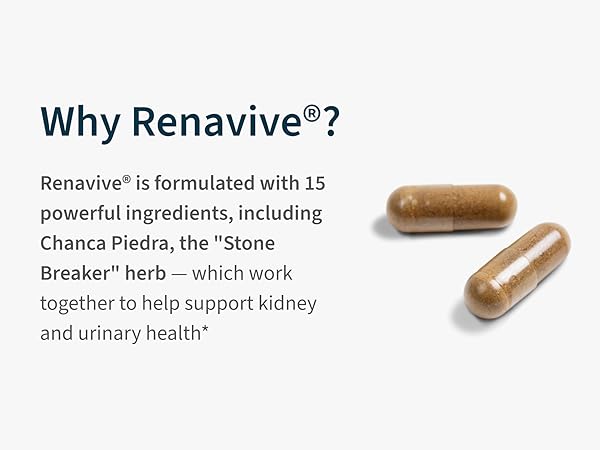 Why Renavive®?

Renavive® is formulated with 15 powerful ingredients, including Chanca Piedra, the "Stone Breaker" herb — which work together to help support kidney and urinary health*